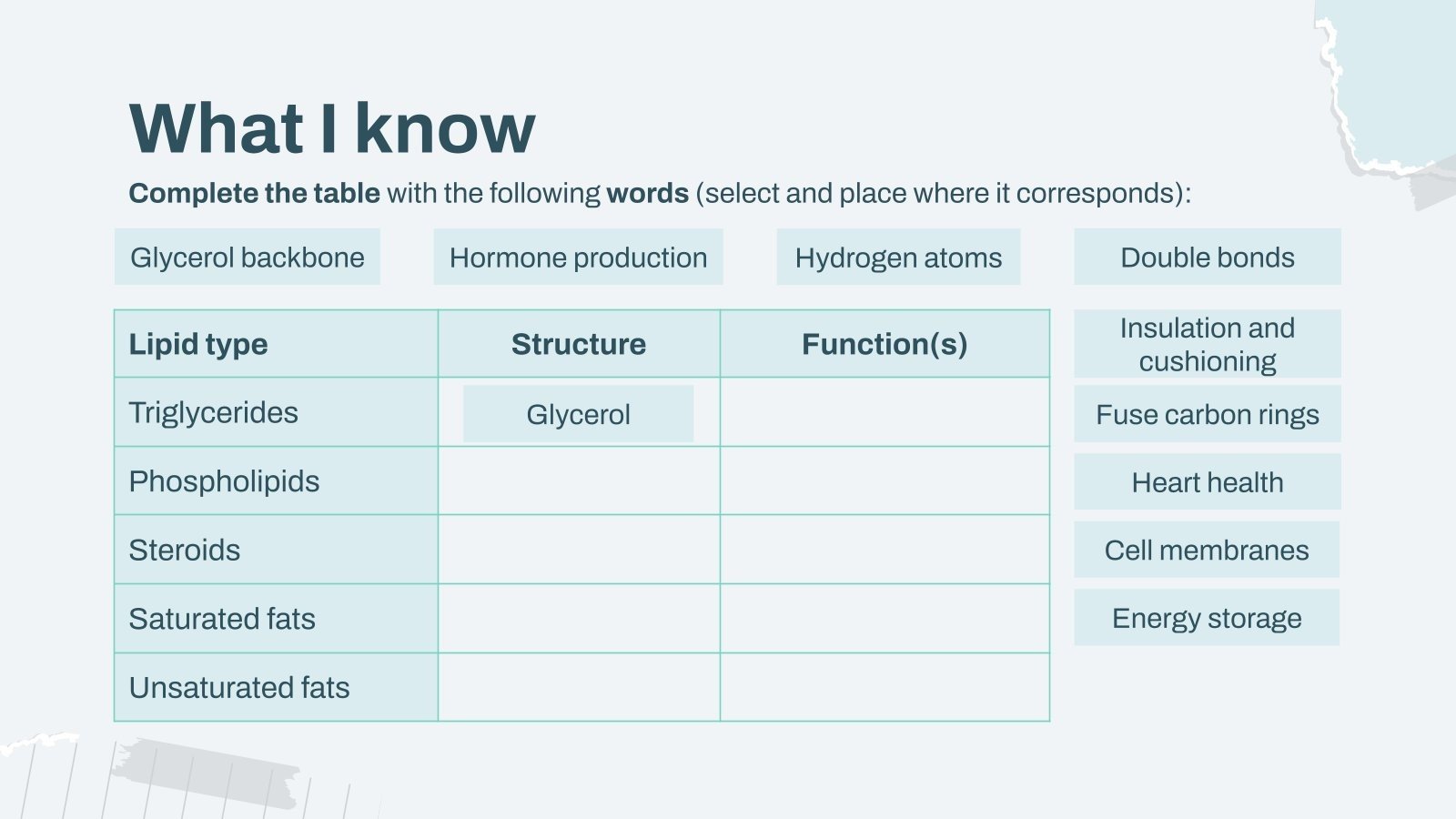 What I know

Complete the table with the following words (select and place where it corresponds):

Glycerol backbone

Hormone production

Hydrogen atoms

Double bonds

| Lipid type | Structure | Function(s) |
|---|---|---|
| Triglycerides | Glycerol | |
| Phospholipids | | |
| Steroids | | |
| Saturated fats | | |
| Unsaturated fats | | |

Insulation and cushioning

Fuse carbon rings

Heart health

Cell membranes

Energy storage